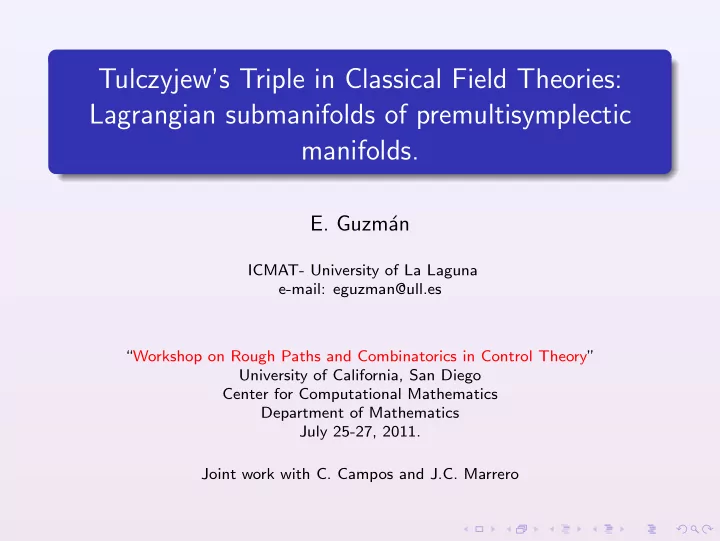 Tulczyjew's Triple in Classical Field Theories: Lagrangian submanifolds of premultisymplectic manifolds.

E. Guzmán

ICMAT- University of La Laguna
e-mail: eguzman@ull.es

"Workshop on Rough Paths and Combinatorics in Control Theory"
University of California, San Diego
Center for Computational Mathematics
Department of Mathematics
July 25-27, 2011.

Joint work with C. Campos and J.C. Marrero